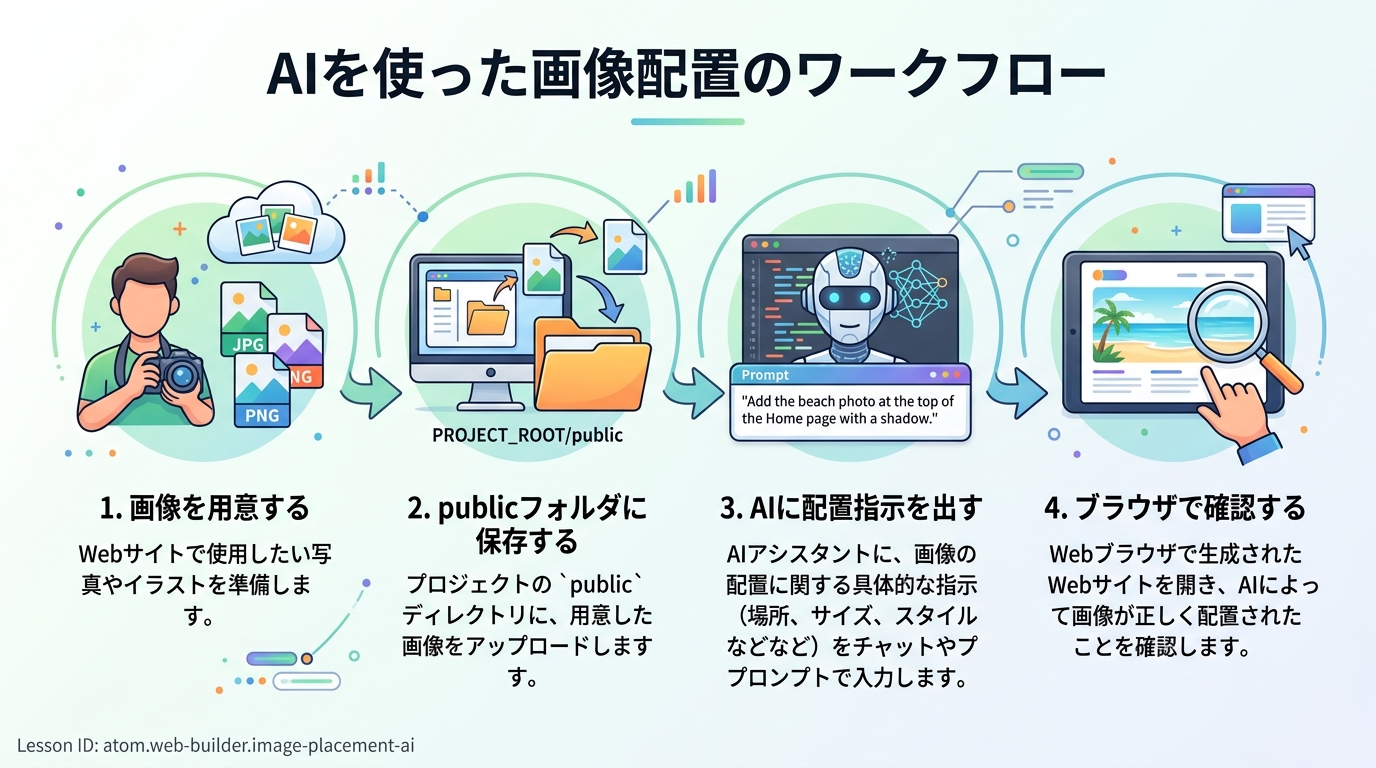 AIを使った画像配置のワークフロー

JPG
NG
PNG

PROJECT_ROOT/public

Prompt
"Add the beach photo at the top of the Home page with a shadow."

1. 画像を用意する
Webサイトで使用したい写真やイラストを準備します。

2. publicフォルダに保存する
プロジェクトの `public` ディレクトリに、用意した画像をアップロードします。

3. AIに配置指示を出す
AIアシスタントに、画像の配置に関する具体的な指示（場所、サイズ、スタイルなどなど）をチャットやプロンプトで入力します。

4. ブラウザで確認する
Webブラウザで生成されたWebサイトを開き、AIによって画像が正しく配置されたことを確認します。

Lesson ID: atom.web-builder.image-placement-ai